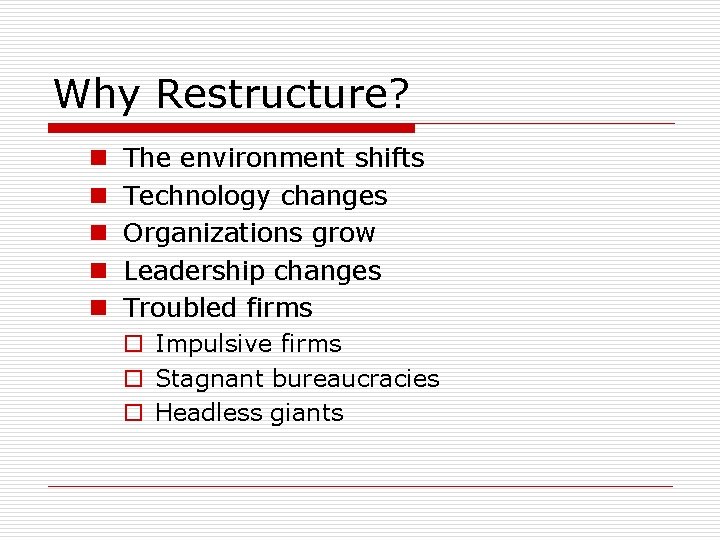 Why Restructure?

- The environment shifts
- Technology changes
- Organizations grow
- Leadership changes
- Troubled firms
  - Impulsive firms
  - Stagnant bureaucracies
  - Headless giants